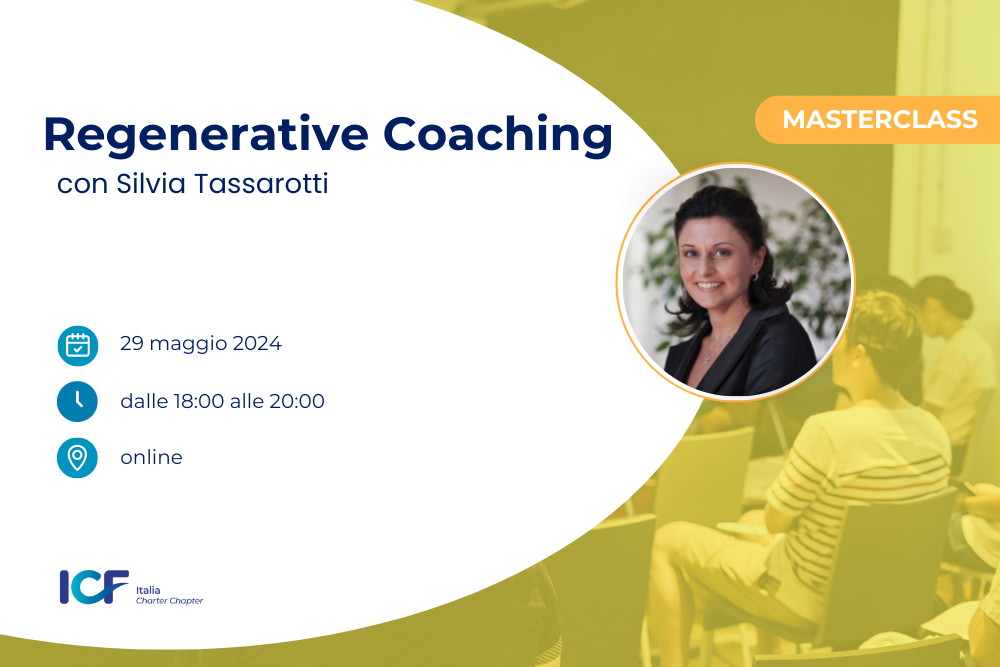 Regenerative Coaching
con Silvia Tassarotti

MASTERCLASS

29 maggio 2024

dalle 18:00 alle 20:00

online

ICF Italia Charter Chapter